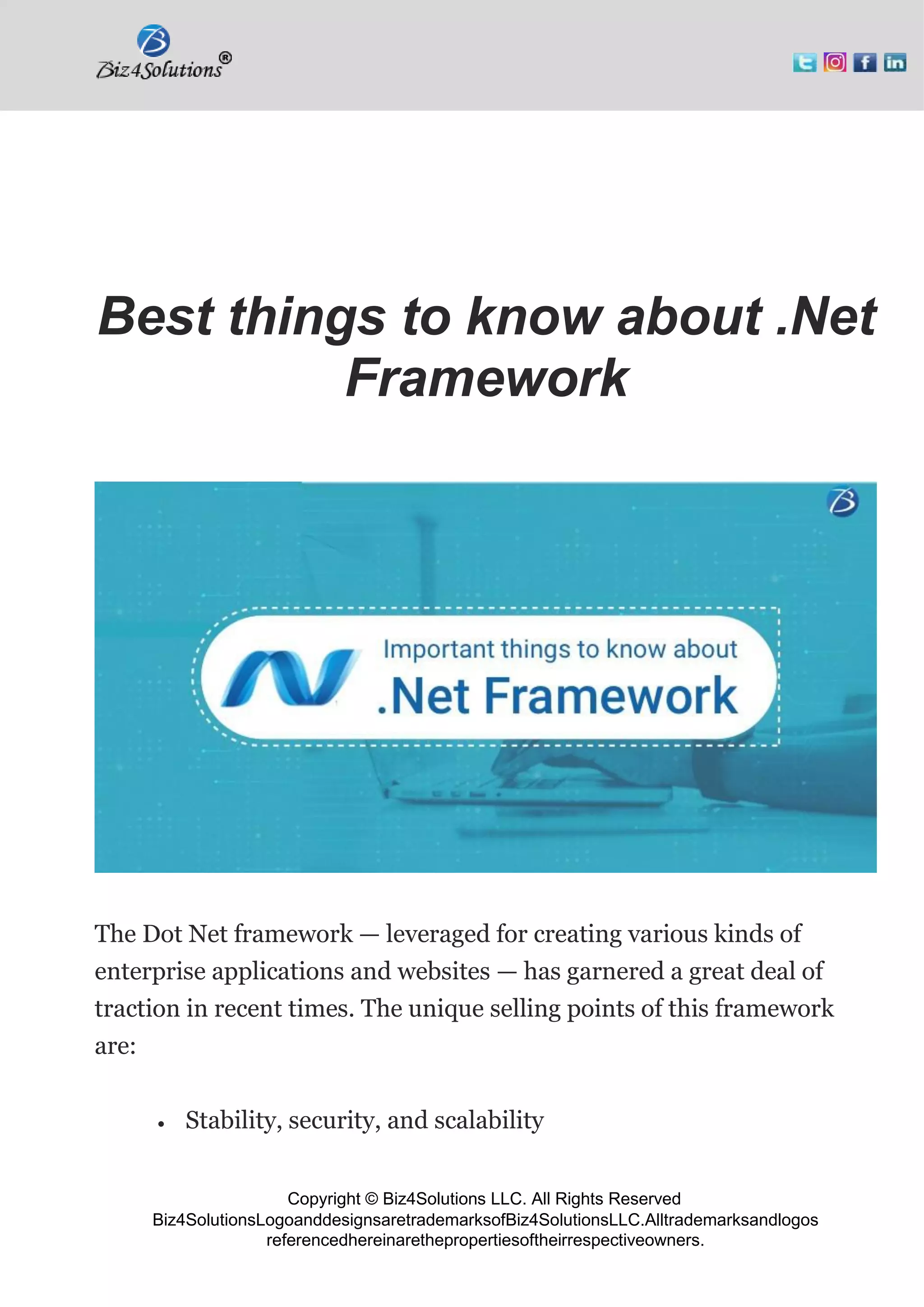 Biz4Solutions®

Best things to know about .Net Framework

Important things to know about
.Net Framework

The Dot Net framework — leveraged for creating various kinds of enterprise applications and websites — has garnered a great deal of traction in recent times. The unique selling points of this framework are:

• Stability, security, and scalability

Copyright © Biz4Solutions LLC. All Rights Reserved
Biz4SolutionsLogoanddesignsaretrademarksofBiz4SolutionsLLC.Alltrademarksandlogos referencedhereinarethepropertiesoftheirrespectiveowners.